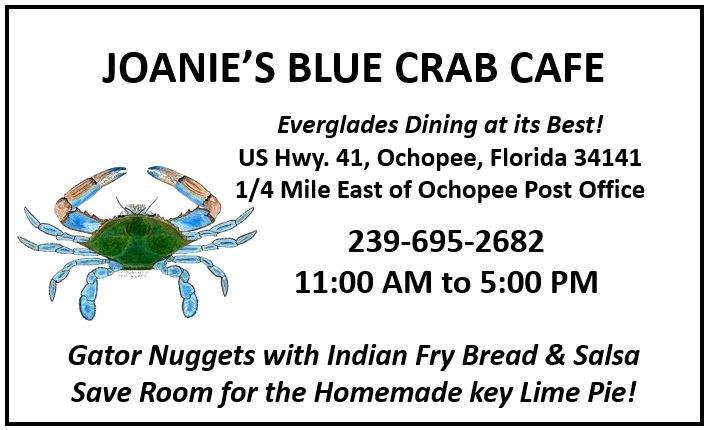 JOANIE'S BLUE CRAB CAFE

Everglades Dining at its Best!
US Hwy. 41, Ochopee, Florida 34141
1/4 Mile East of Ochopee Post Office

239-695-2682
11:00 AM to 5:00 PM

Gator Nuggets with Indian Fry Bread & Salsa
Save Room for the Homemade key Lime Pie!